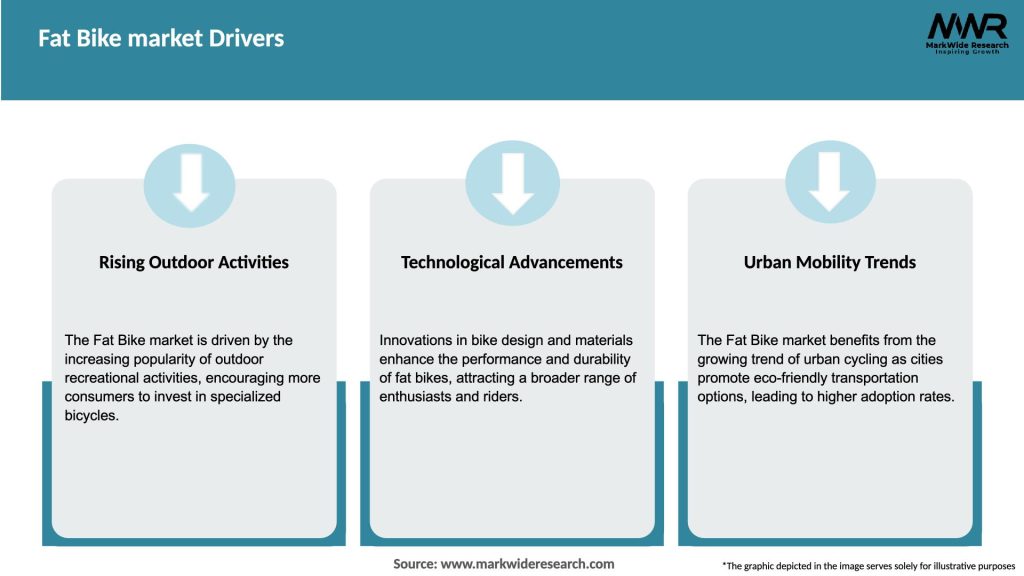 Fat Bike market Drivers

MWR
MarkWide Research
Inspiring Growth

Rising Outdoor Activities

The Fat Bike market is driven by the increasing popularity of outdoor recreational activities, encouraging more consumers to invest in specialized bicycles.

Technological Advancements

Innovations in bike design and materials enhance the performance and durability of fat bikes, attracting a broader range of enthusiasts and riders.

Urban Mobility Trends

The Fat Bike market benefits from the growing trend of urban cycling as cities promote eco-friendly transportation options, leading to higher adoption rates.

Source: www.markwideresearch.com

*The graphic depicted in the image serves solely for illustrative purposes